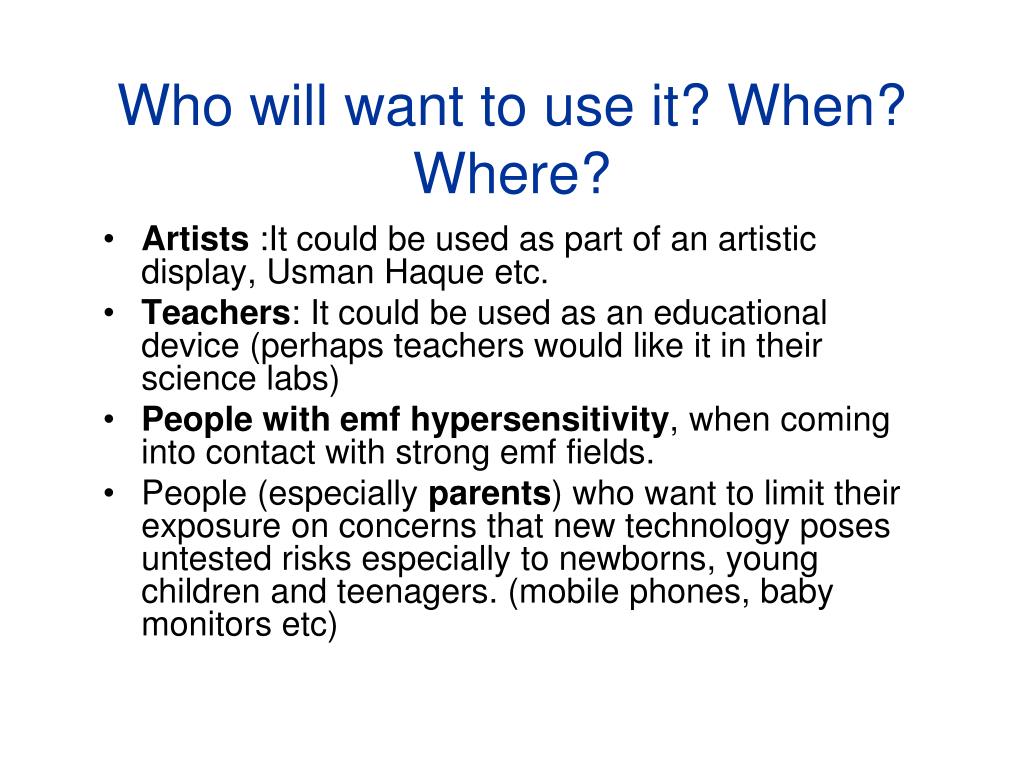 Who will want to use it? When? Where?

• Artists :It could be used as part of an artistic display, Usman Haque etc.
• Teachers: It could be used as an educational device (perhaps teachers would like it in their science labs)
• People with emf hypersensitivity, when coming into contact with strong emf fields.
• People (especially parents) who want to limit their exposure on concerns that new technology poses untested risks especially to newborns, young children and teenagers. (mobile phones, baby monitors etc)